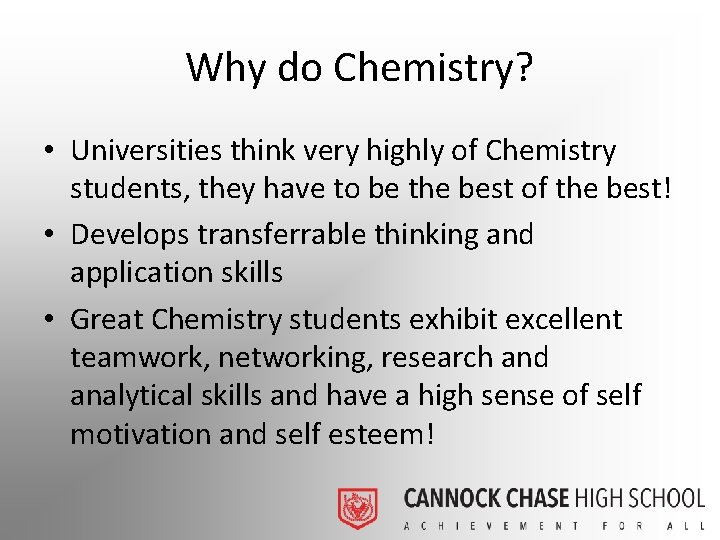 Why do Chemistry?

• Universities think very highly of Chemistry students, they have to be the best of the best!
• Develops transferrable thinking and application skills
• Great Chemistry students exhibit excellent teamwork, networking, research and analytical skills and have a high sense of self motivation and self esteem!

CANNOCK CHASE HIGH SCHOOL
ACHIEVEMENT FOR ALL